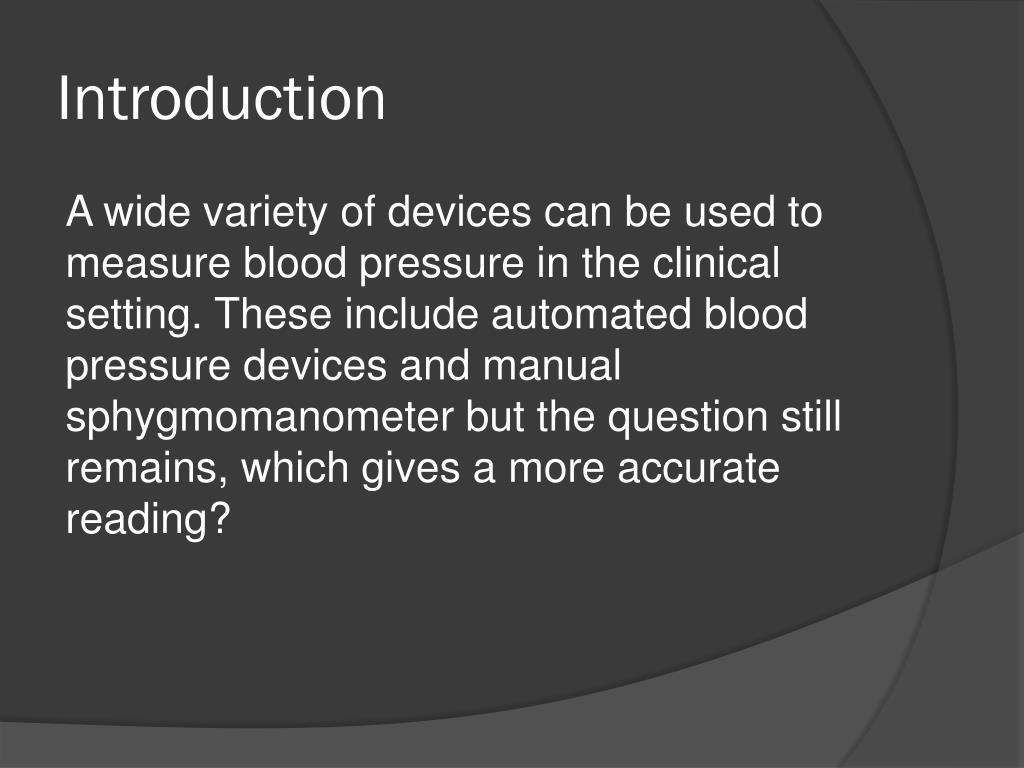 Introduction

A wide variety of devices can be used to measure blood pressure in the clinical setting. These include automated blood pressure devices and manual sphygmomanometer but the question still remains, which gives a more accurate reading?